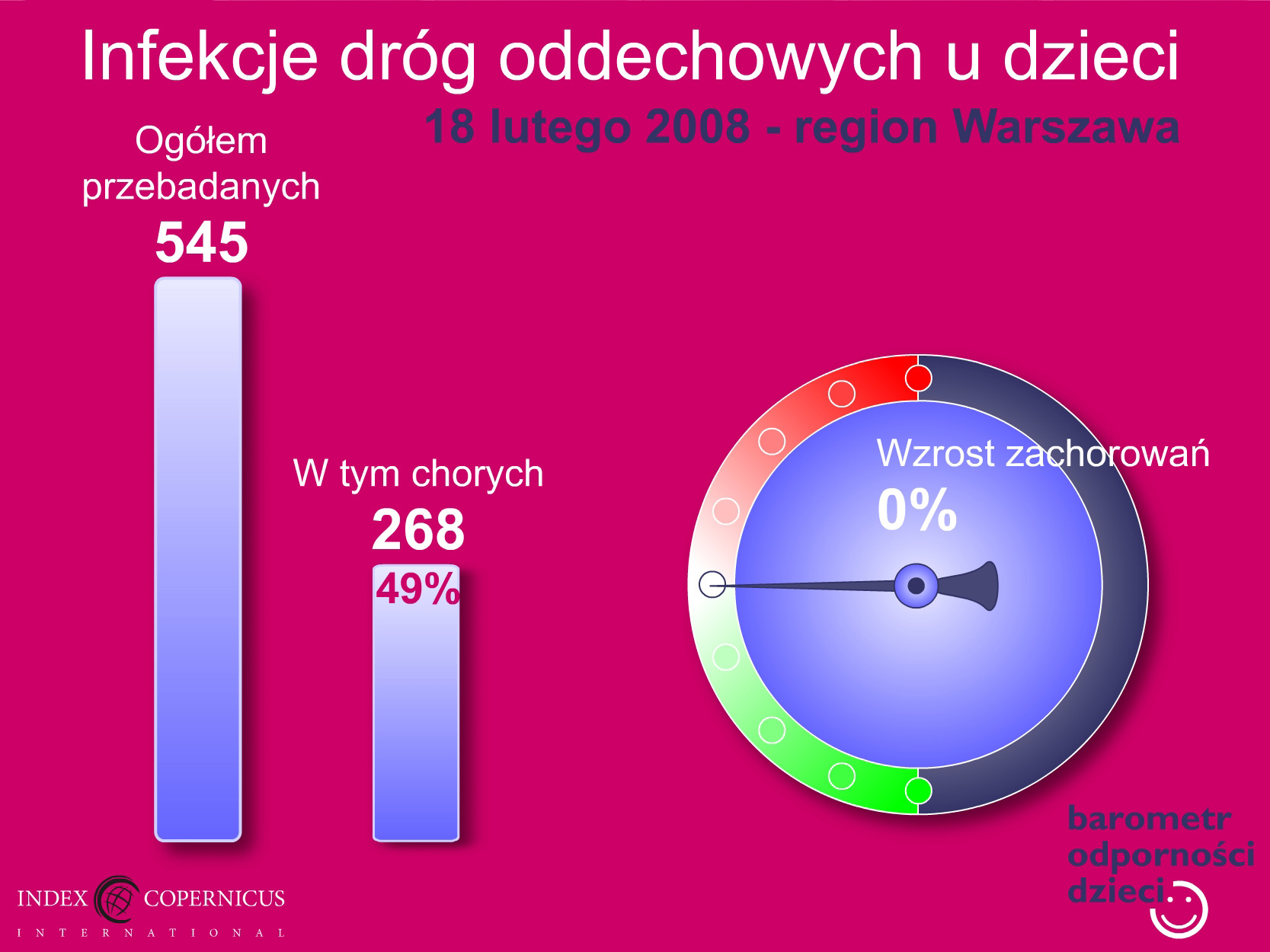 Infekcje dróg oddechowych u dzieci

18 lutego 2008 - region Warszawa

Ogółem przebadanych

545

W tym chorych

268

49%

Wzrost zachorowań

0%

barometr odporności dzieci

INDEX COPERNICUS

INTERNATIONAL